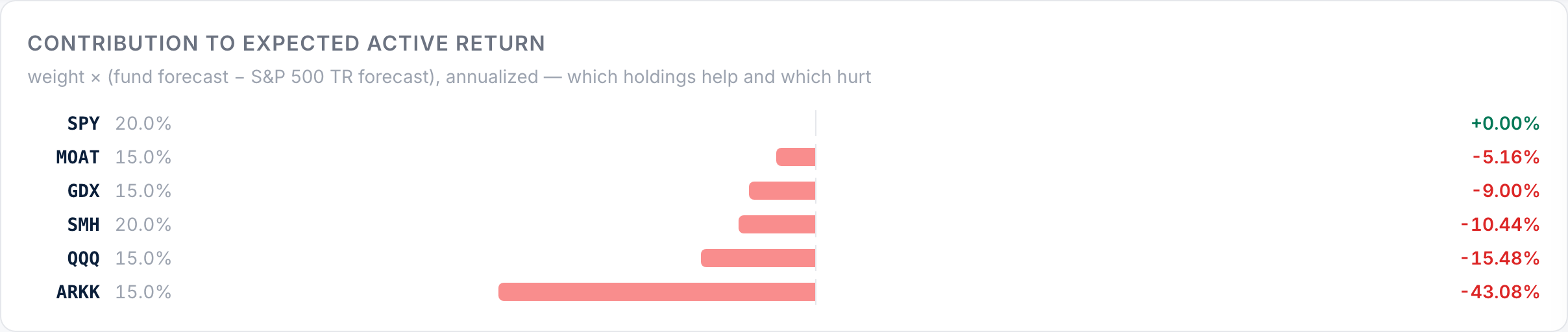 CONTRIBUTION TO EXPECTED ACTIVE RETURN

weight × (fund forecast − S&P 500 TR forecast), annualized — which holdings help and which hurt

SPY 20.0% +0.00%
MOAT 15.0% -5.16%
GDX 15.0% -9.00%
SMH 20.0% -10.44%
QQQ 15.0% -15.48%
ARKK 15.0% -43.08%